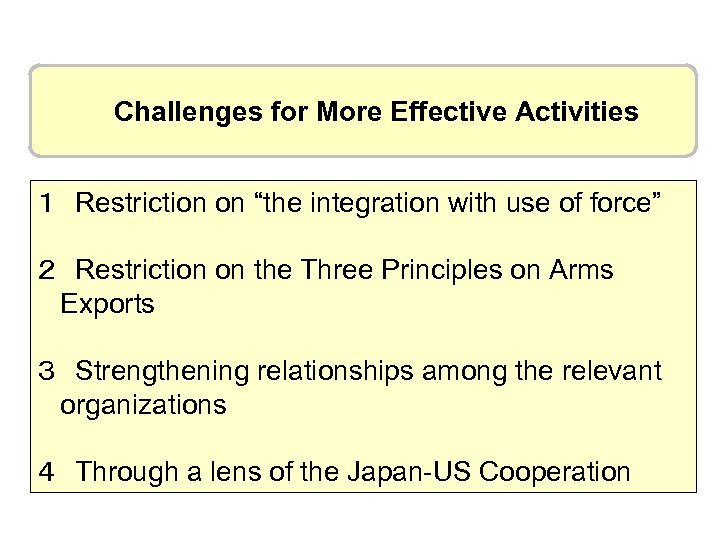 Challenges for More Effective Activities

1 Restriction on “the integration with use of force”

2 Restriction on the Three Principles on Arms Exports

3 Strengthening relationships among the relevant organizations

4 Through a lens of the Japan-US Cooperation